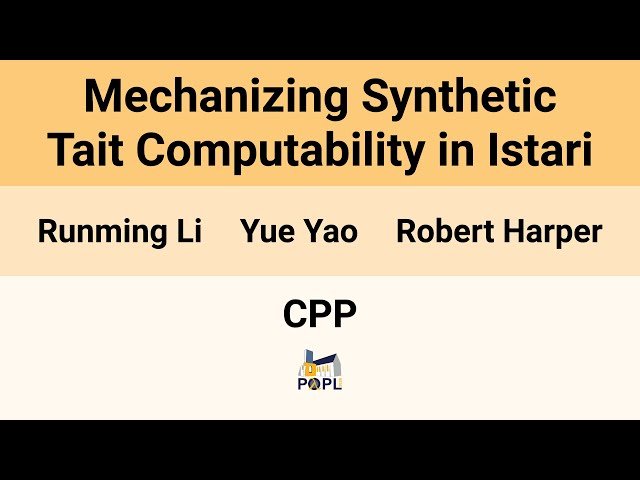 Mechanizing Synthetic Tait Computability in Istari

Runming Li Yue Yao Robert Harper

CPP

POPL